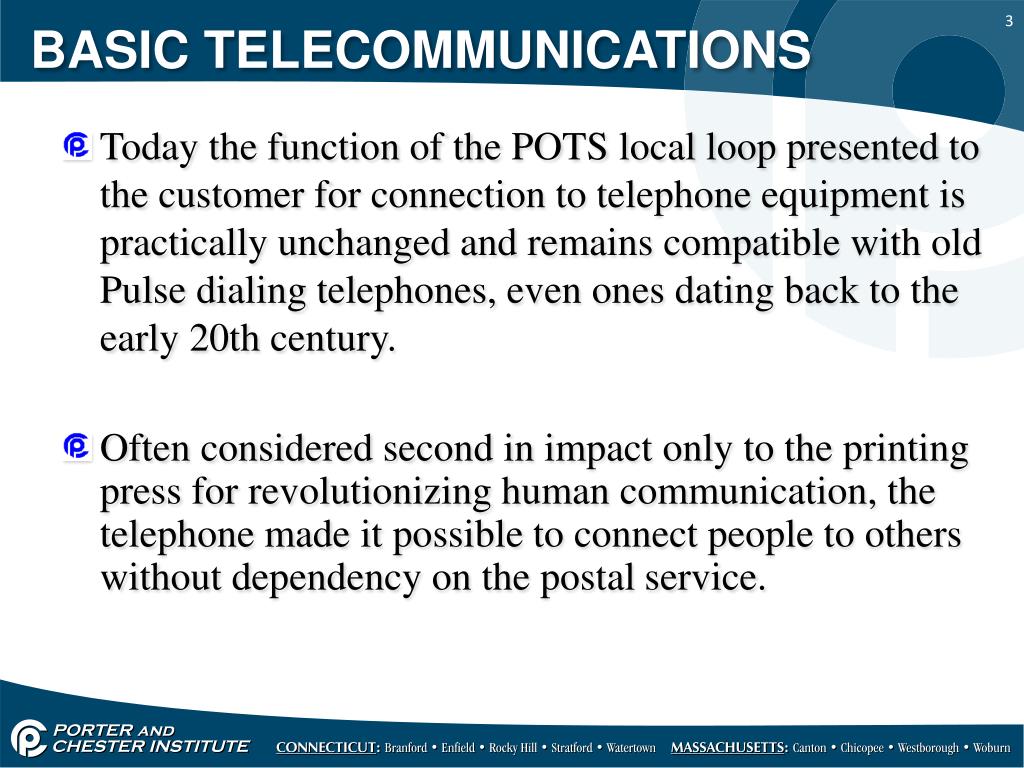 3

BASIC TELECOMMUNICATIONS

Today the function of the POTS local loop presented to the customer for connection to telephone equipment is practically unchanged and remains compatible with old Pulse dialing telephones, even ones dating back to the early 20th century.

Often considered second in impact only to the printing press for revolutionizing human communication, the telephone made it possible to connect people to others without dependency on the postal service.

PORTER AND CHESTER INSTITUTE

CONNECTICUT: Branford • Enfield • Rocky Hill • Stratford • Watertown MASSACHUSETTS: Canton • Chicopee • Westborough • Woburn